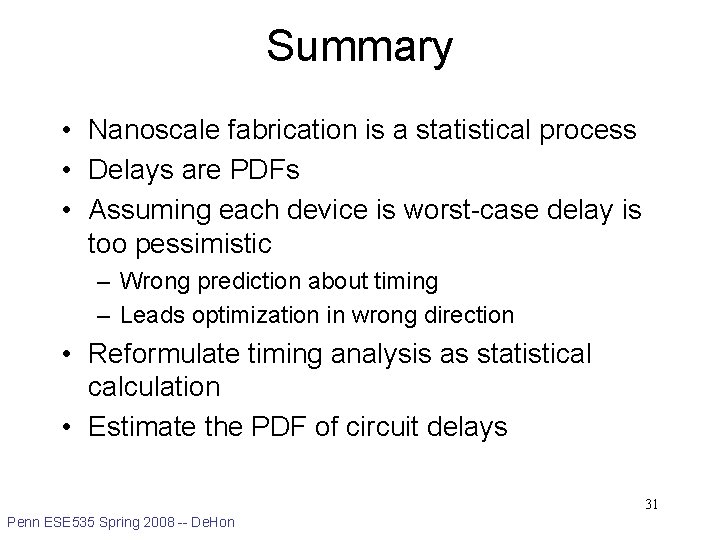 Summary

• Nanoscale fabrication is a statistical process
• Delays are PDFs
• Assuming each device is worst-case delay is too pessimistic
– Wrong prediction about timing
– Leads optimization in wrong direction
• Reformulate timing analysis as statistical calculation
• Estimate the PDF of circuit delays

31

Penn ESE535 Spring 2008 -- DeHon